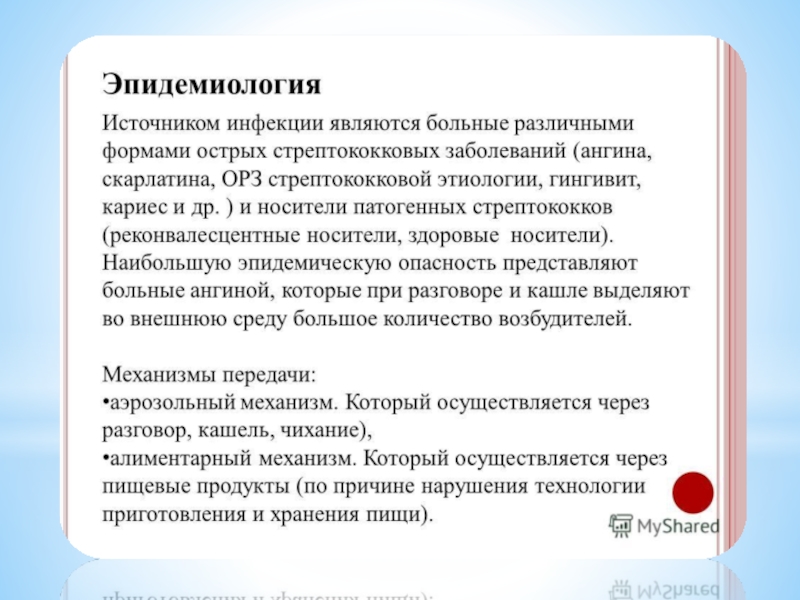 Эпидемиология

Источником инфекции являются больные различными формами острых стрептококковых заболеваний (ангина, скарлатина, ОРЗ стрептококковой этиологии, гингивит, кариес и др. ) и носители патогенных стрептококков (реконвалесцентные носители, здоровые  носители). Наибольшую эпидемическую опасность представляют больные ангиной, которые при разговоре и кашле выделяют во внешнюю среду большое количество возбудителей.

Механизмы передачи:
•аэрозольный механизм. Который осуществляется через разговор, кашель, чихание),
•алиментарный механизм. Который осуществляется через пищевые продукты (по причине нарушения технологии приготовления и хранения пищи).

MyShared